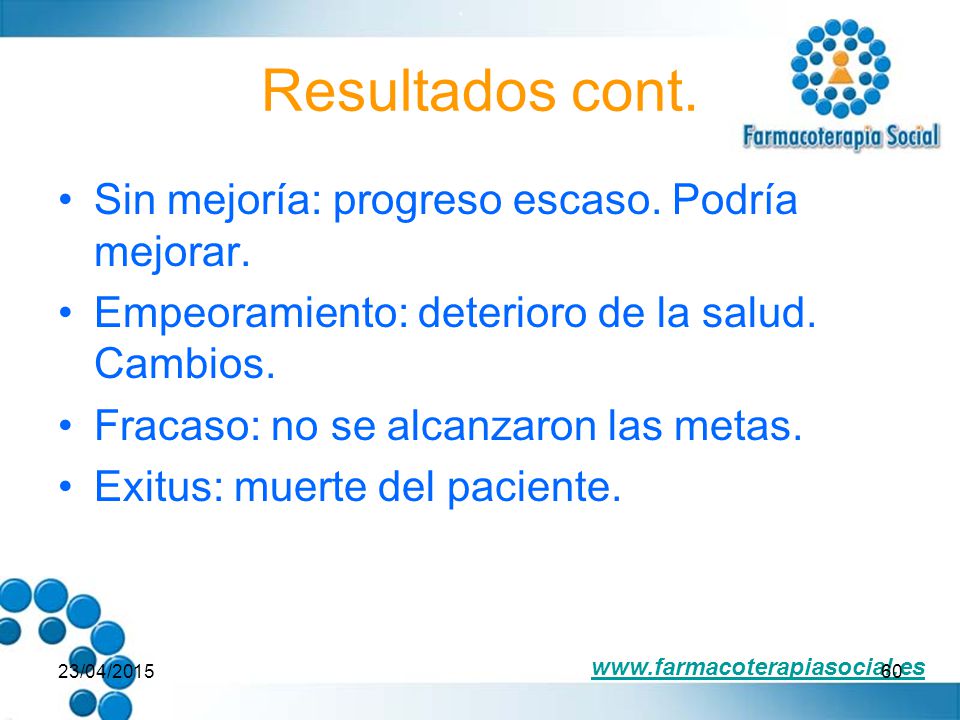 Resultados cont.

Farmacoterapia Social

• Sin mejoría: progreso escaso. Podría mejorar.
• Empeoramiento: deterioro de la salud. Cambios.
• Fracaso: no se alcanzaron las metas.
• Exitus: muerte del paciente.

23/04/2015

www.farmacoterapiasocial.es

60